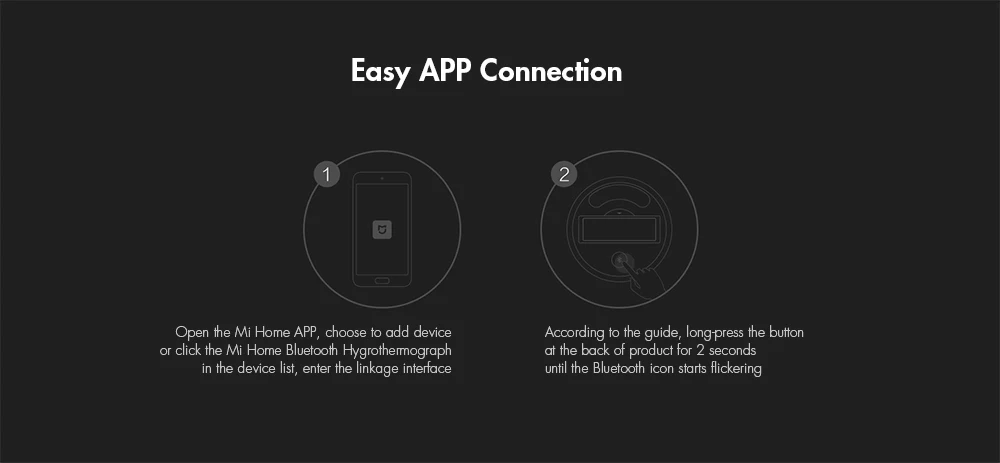 Easy APP Connection

1

Open the Mi Home APP, choose to add device or click the Mi Home Bluetooth Hygrothermograph in the device list, enter the linkage interface

2

According to the guide, long-press the button at the back of product for 2 seconds until the Bluetooth icon starts flickering